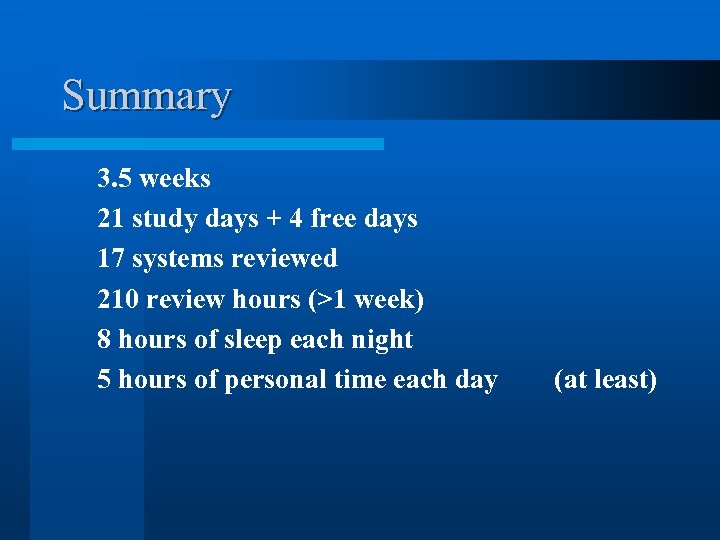 Summary

3.5 weeks
21 study days + 4 free days
17 systems reviewed
210 review hours (>1 week)
8 hours of sleep each night
5 hours of personal time each day (at least)